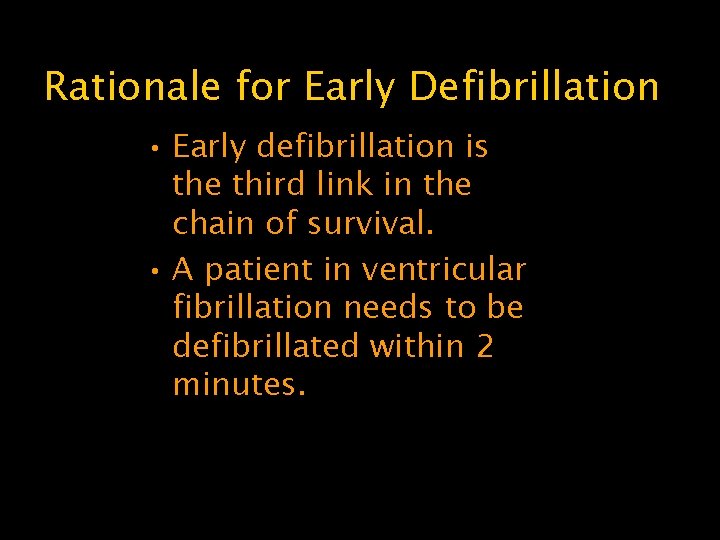 Rationale for Early Defibrillation

• Early defibrillation is the third link in the chain of survival.

• A patient in ventricular fibrillation needs to be defibrillated within 2 minutes.